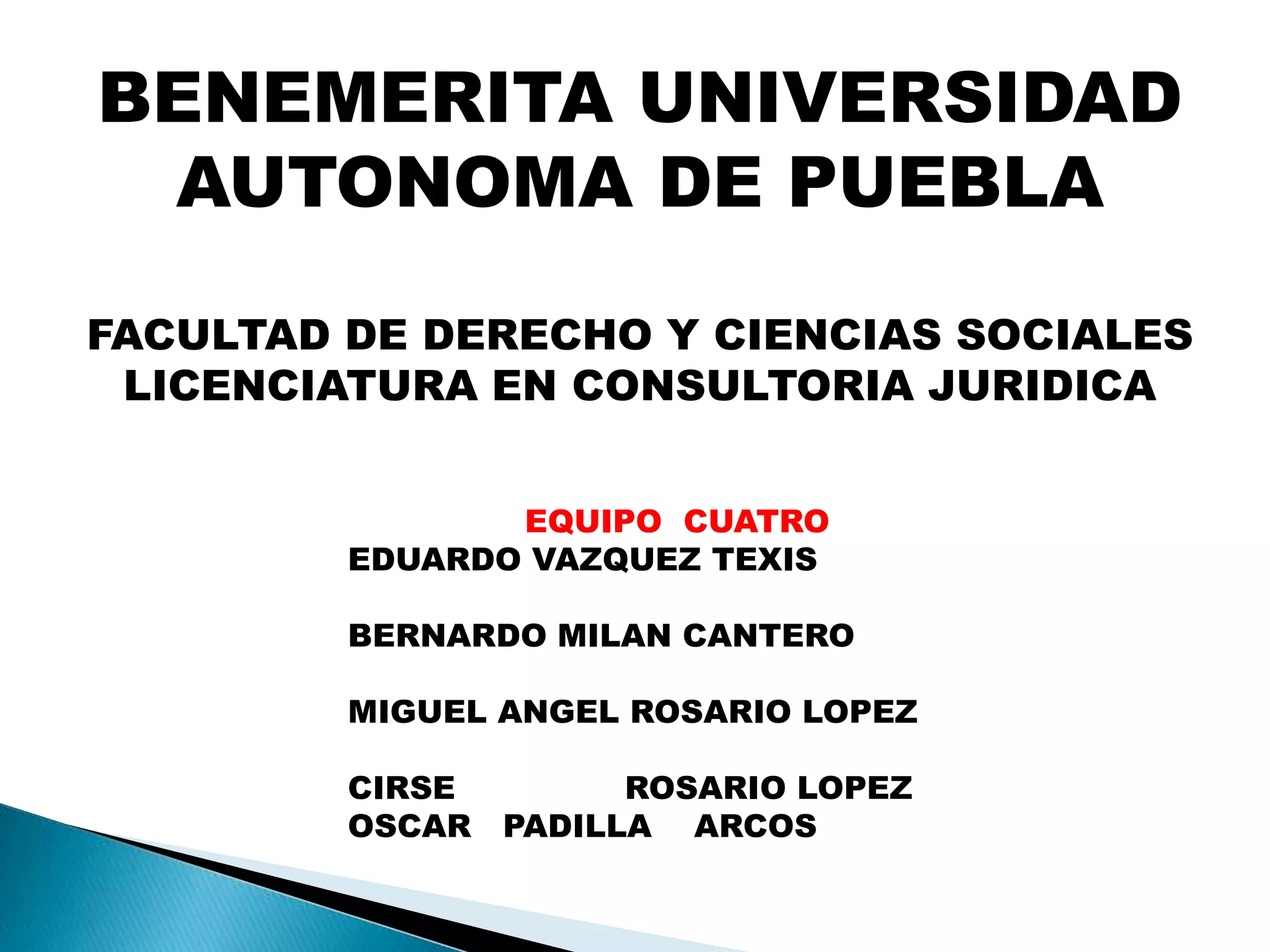 BENEMERITA UNIVERSIDAD AUTONOMA DE PUEBLA

FACULTAD DE DERECHO Y CIENCIAS SOCIALES
LICENCIATURA EN CONSULTORIA JURIDICA

EQUIPO CUATRO
EDUARDO VAZQUEZ TEXIS

BERNARDO MILAN CANTERO

MIGUEL ANGEL ROSARIO LOPEZ

CIRSE ROSARIO LOPEZ
OSCAR PADILLA ARCOS